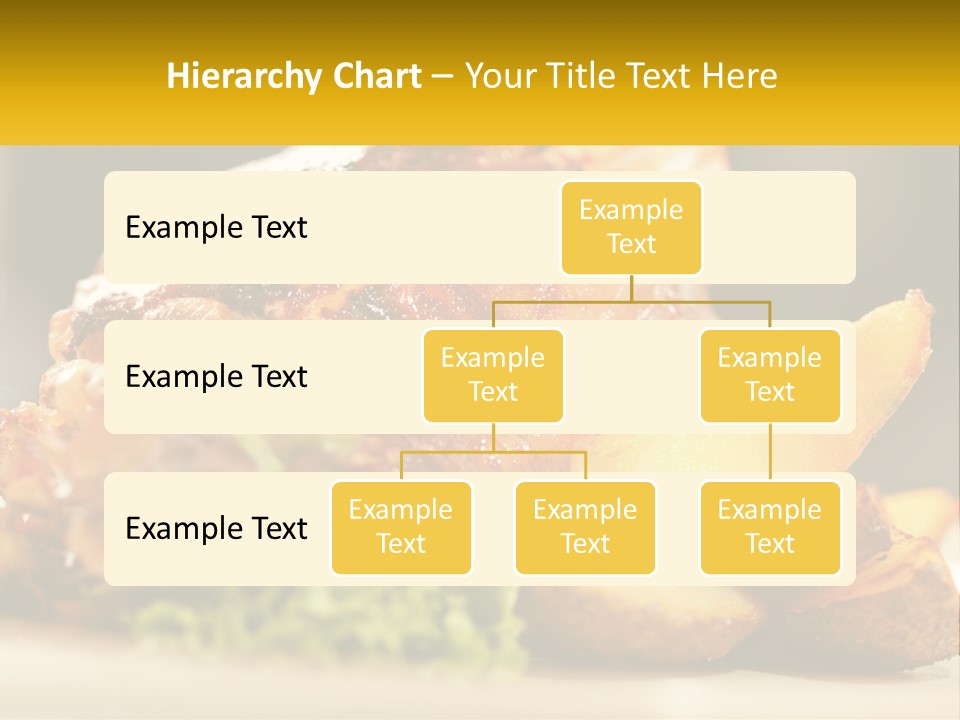 Hierarchy Chart – Your Title Text Here

Example Text

Example Text

Example Text

Example Text

Example Text

Example Text

Example Text

Example Text

Example Text